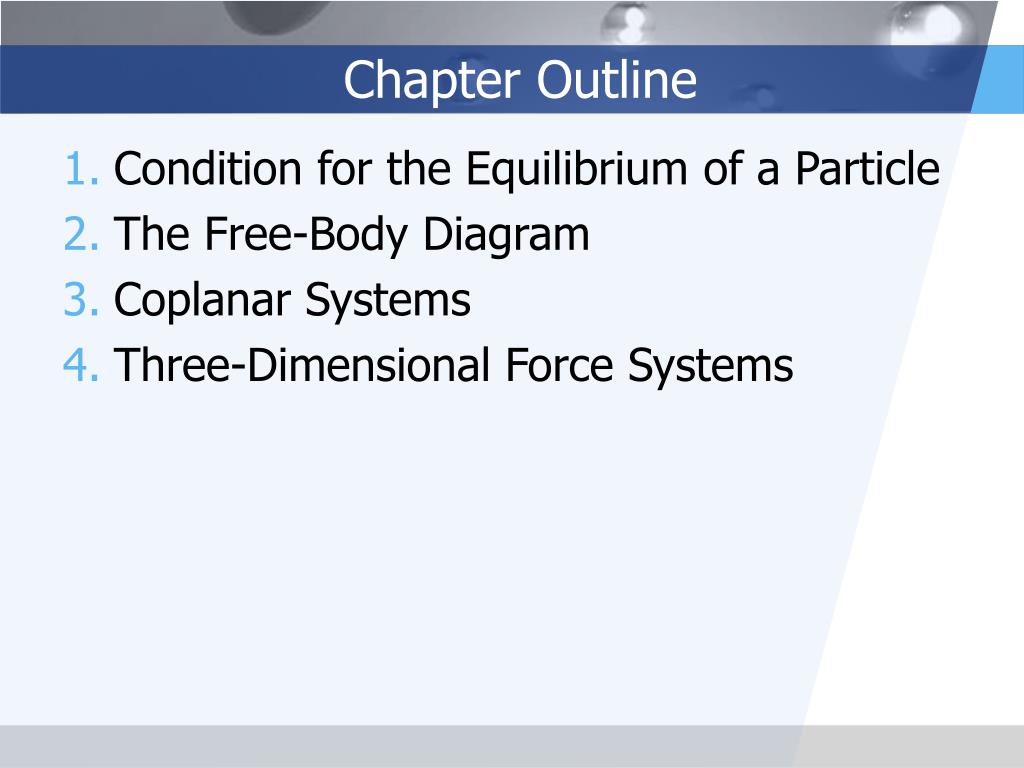 Chapter Outline

1. Condition for the Equilibrium of a Particle
2. The Free-Body Diagram
3. Coplanar Systems
4. Three-Dimensional Force Systems